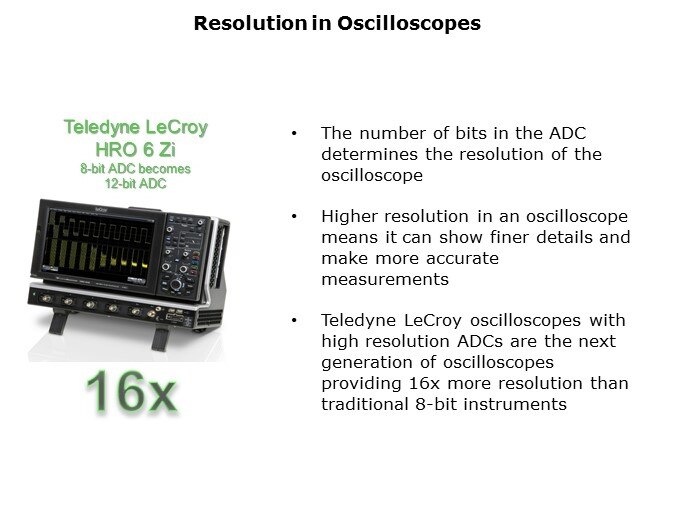 Resolution in Oscilloscopes

Teledyne LeCroy
HRO 6 Zi
8-bit ADC becomes
12-bit ADC

16x

• The number of bits in the ADC determines the resolution of the oscilloscope

• Higher resolution in an oscilloscope means it can show finer details and make more accurate measurements

• Teledyne LeCroy oscilloscopes with high resolution ADCs are the next generation of oscilloscopes providing 16x more resolution than traditional 8-bit instruments